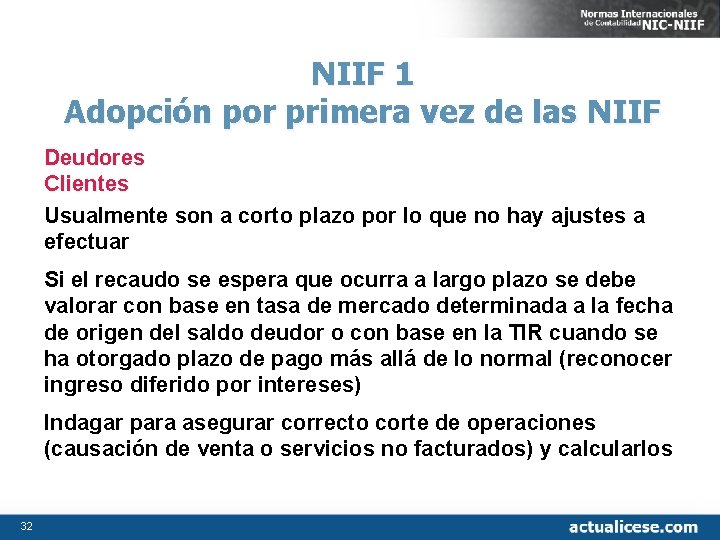 Normas Internacionales de Contabilidad NIC-NIIF

NIIF 1
Adopción por primera vez de las NIIF

Deudores
Clientes

Usualmente son a corto plazo por lo que no hay ajustes a efectuar

Si el recaudo se espera que ocurra a largo plazo se debe valorar con base en tasa de mercado determinada a la fecha de origen del saldo deudor o con base en la TIR cuando se ha otorgado plazo de pago más allá de lo normal (reconocer ingreso diferido por intereses)

Indagar para asegurar correcto corte de operaciones (causación de venta o servicios no facturados) y calcularlos

32

actualicese.com